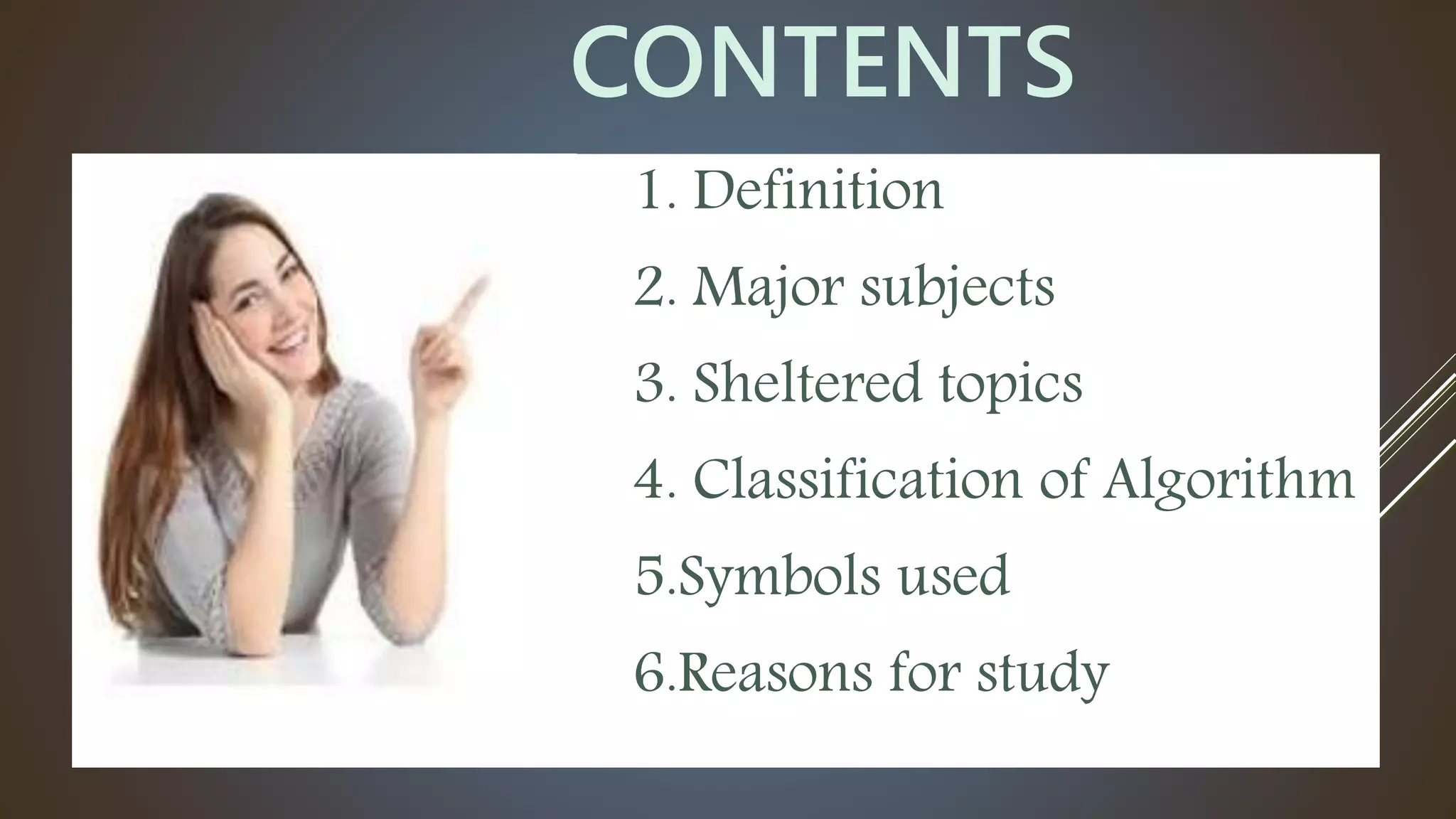 CONTENTS

1. Definition

2. Major subjects

3. Sheltered topics

4. Classification of Algorithm

5.Symbols used

6.Reasons for study